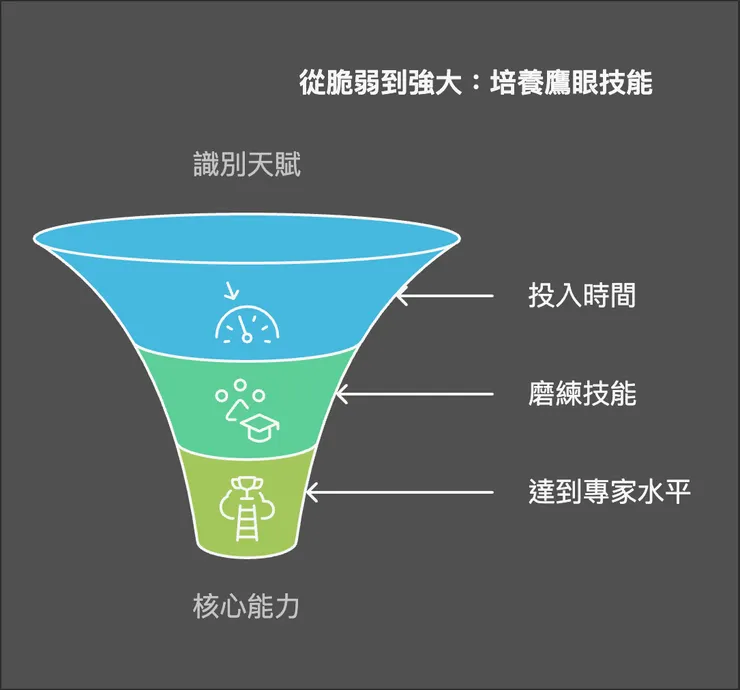 從脆弱到強大：培養鷹眼技能

識別天賦

投入時間

磨練技能

達到專家水平

核心能力